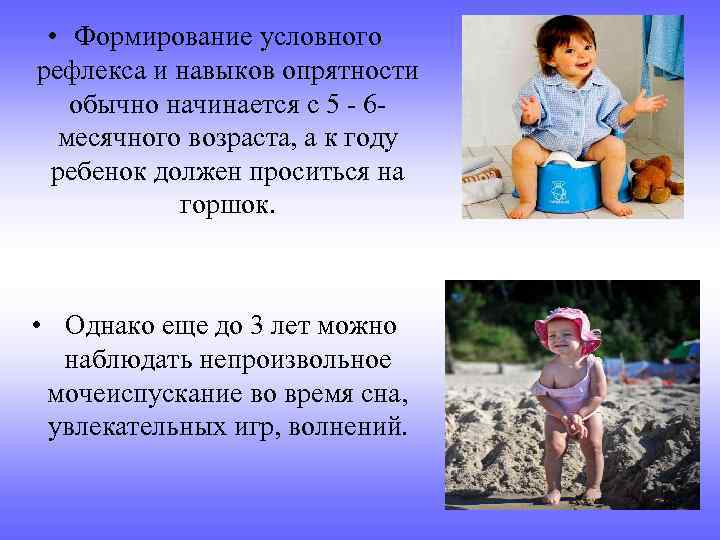 • Формирование условного рефлекса и навыков опрятности обычно начинается с 5 - 6-месячного возраста, а к году ребенок должен проситься на горшок.

• Однако еще до 3 лет можно наблюдать непроизвольное мочеиспускание во время сна, увлекательных игр, волнений.